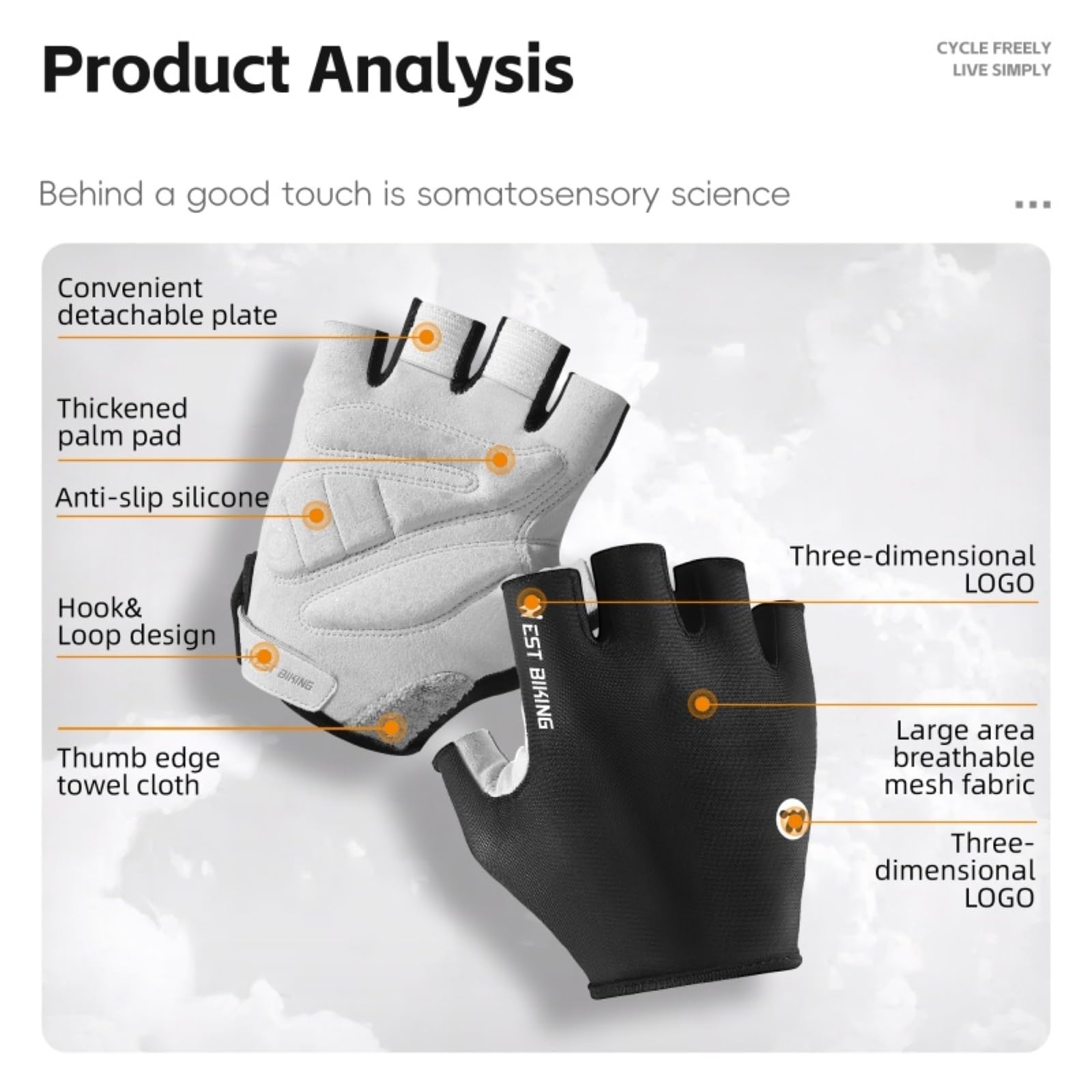 Product Analysis

CYCLE FREELY
LIVE SIMPLY

Behind a good touch is somatosensory science

...

Convenient detachable plate

Thickened palm pad

Anti-slip silicone

Hook& Loop design

Thumb edge towel cloth

BIKING

EST BIKING

Three-dimensional LOGO

Large area breathable mesh fabric

Three-dimensional LOGO